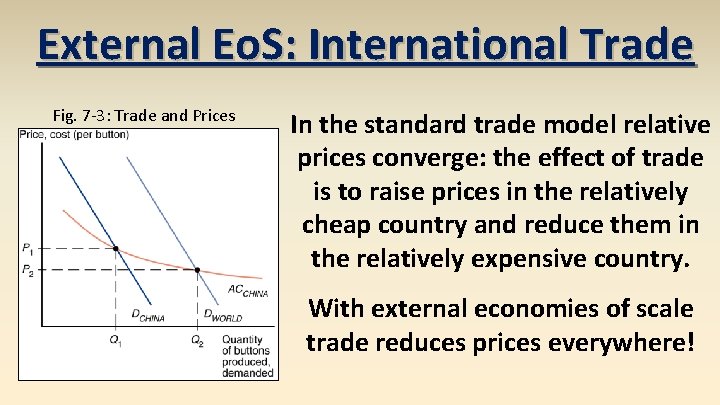 External EoS: International Trade

Fig. 7-3: Trade and Prices

Price, cost (per button)

$P_1$

$P_2$

$AC_{CHINA}$

$D_{CHINA}$

$D_{WORLD}$

$Q_1$

$Q_2$

Quantity of buttons produced, demanded

In the standard trade model relative prices converge: the effect of trade is to raise prices in the relatively cheap country and reduce them in the relatively expensive country.

With external economies of scale trade reduces prices everywhere!